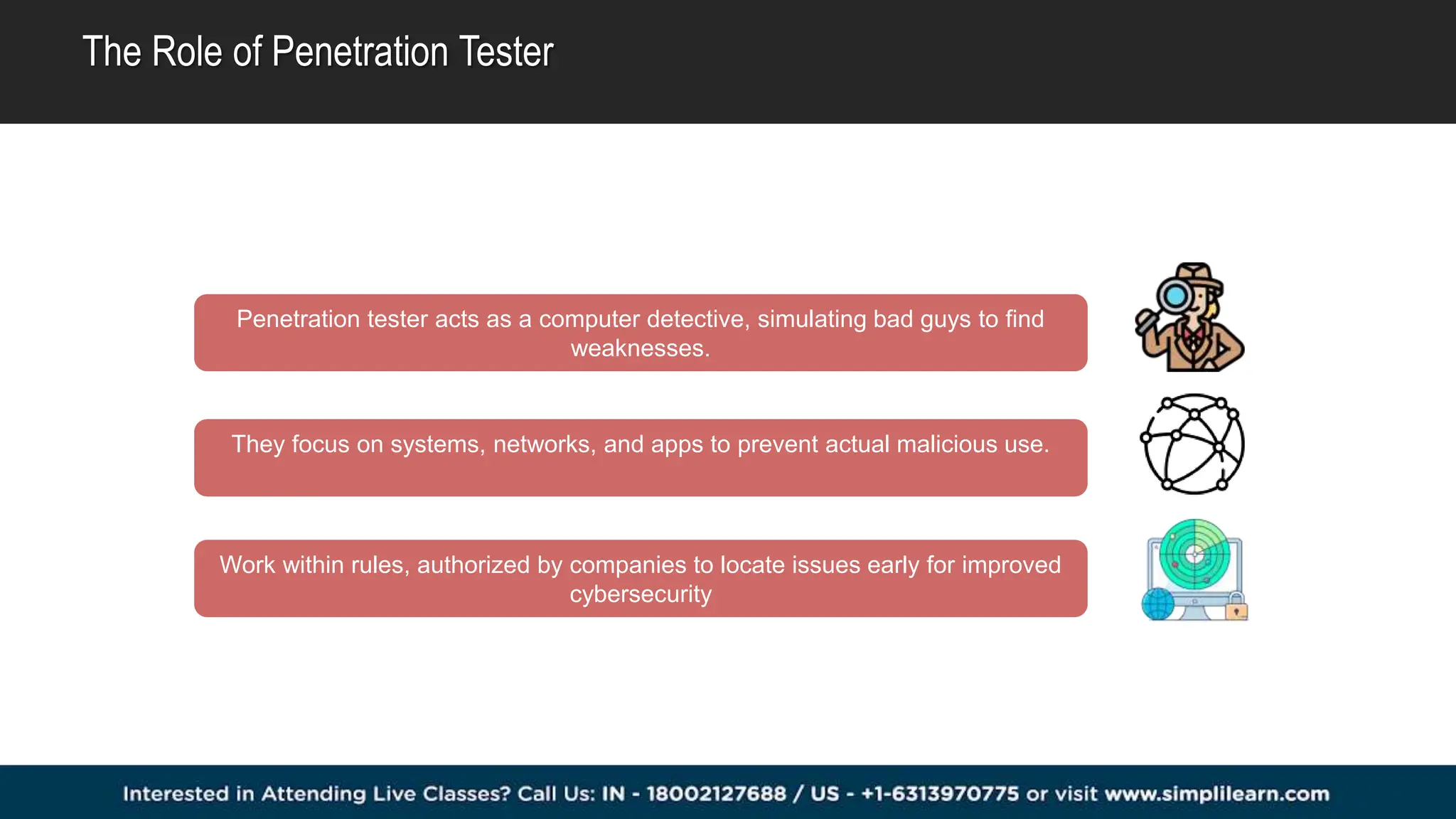 The Role of Penetration Tester

Penetration tester acts as a computer detective, simulating bad guys to find weaknesses.

They focus on systems, networks, and apps to prevent actual malicious use.

Work within rules, authorized by companies to locate issues early for improved cybersecurity

Interested in Attending Live Classes? Call Us: IN - 18002127688 / US - +1-6313970775 or visit www.simplilearn.com